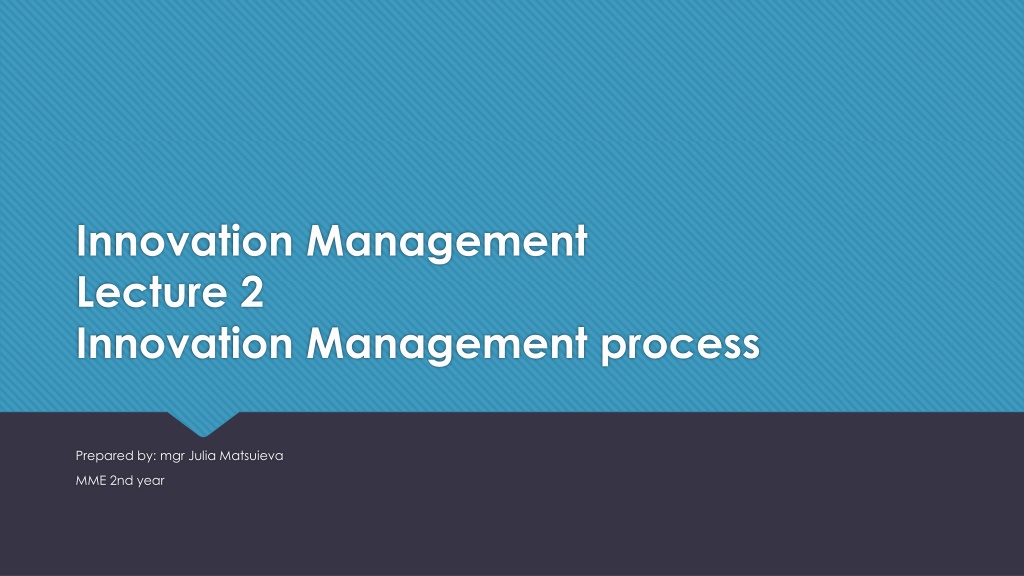 Innovation Management
Lecture 2
Innovation Management process

Prepared by: mgr Julia Matsuieva
MME 2nd year